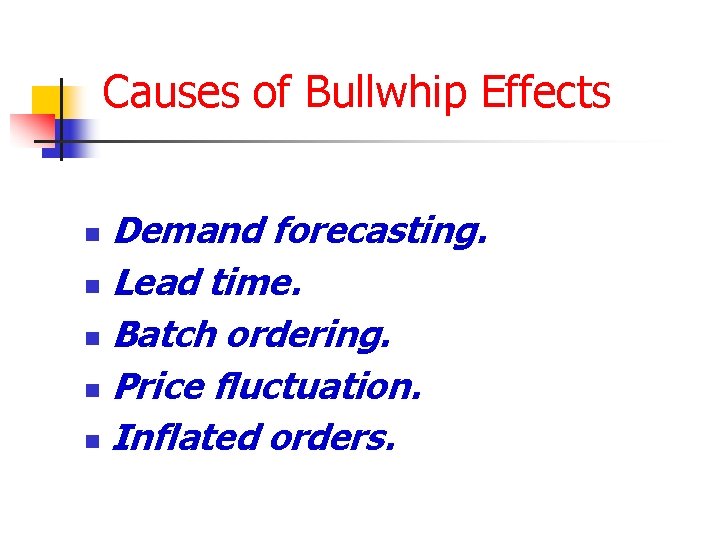 Causes of Bullwhip Effects

- Demand forecasting.
- Lead time.
- Batch ordering.
- Price fluctuation.
- Inflated orders.